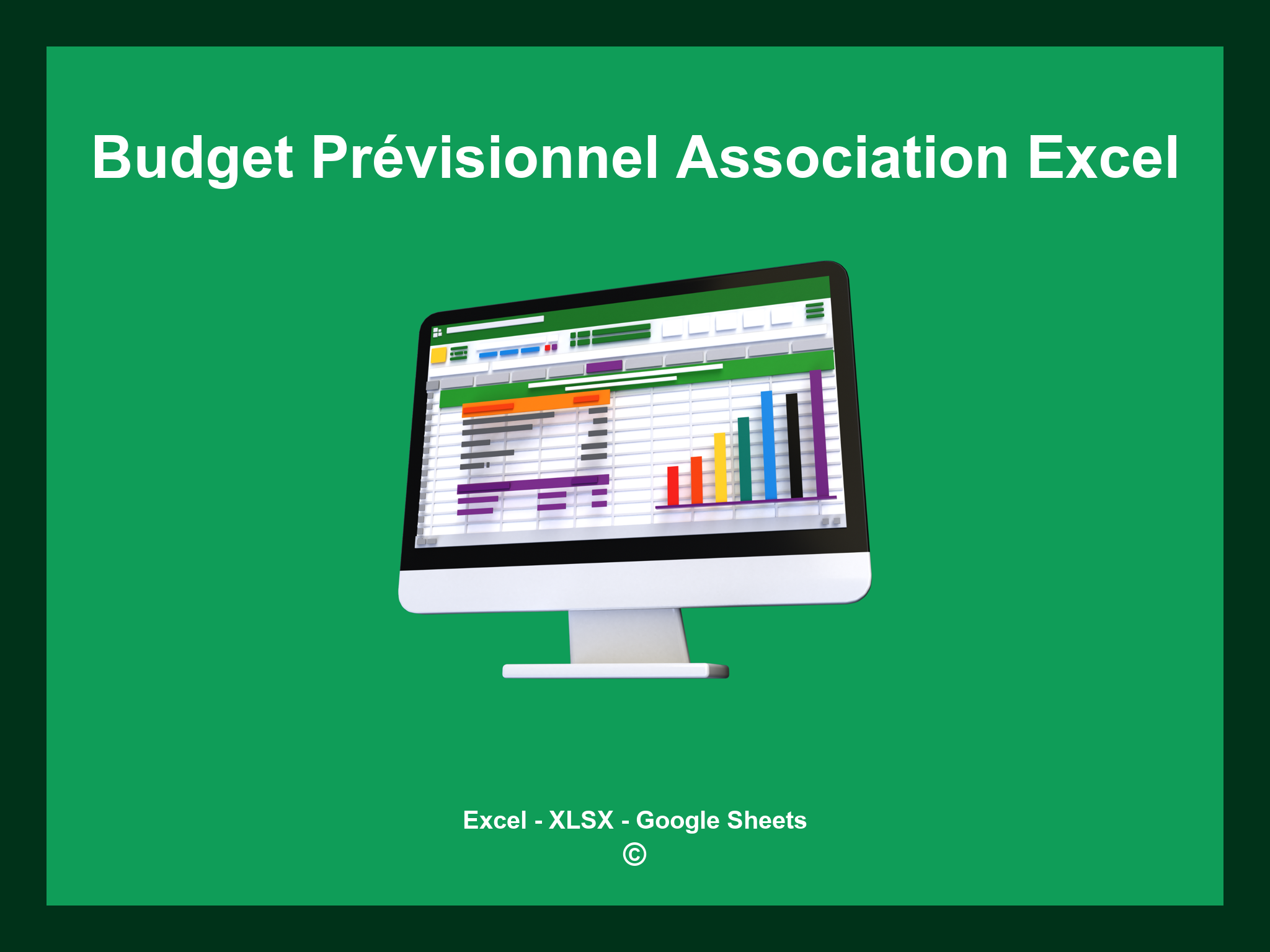 Budget Prévisionnel Association Excel

Excel - XLSX - Google Sheets
©